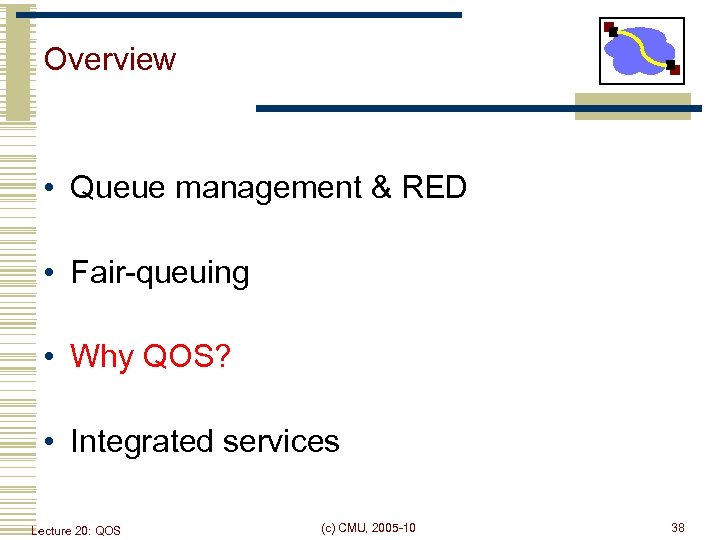 Overview

• Queue management & RED

• Fair-queuing

• Why QOS?

• Integrated services

Lecture 20: QOS

(c) CMU, 2005-10

38